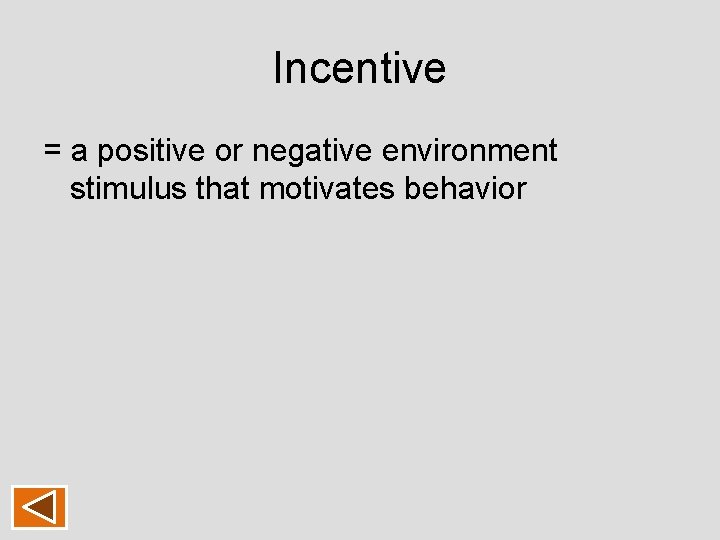 Incentive

= a positive or negative environment stimulus that motivates behavior